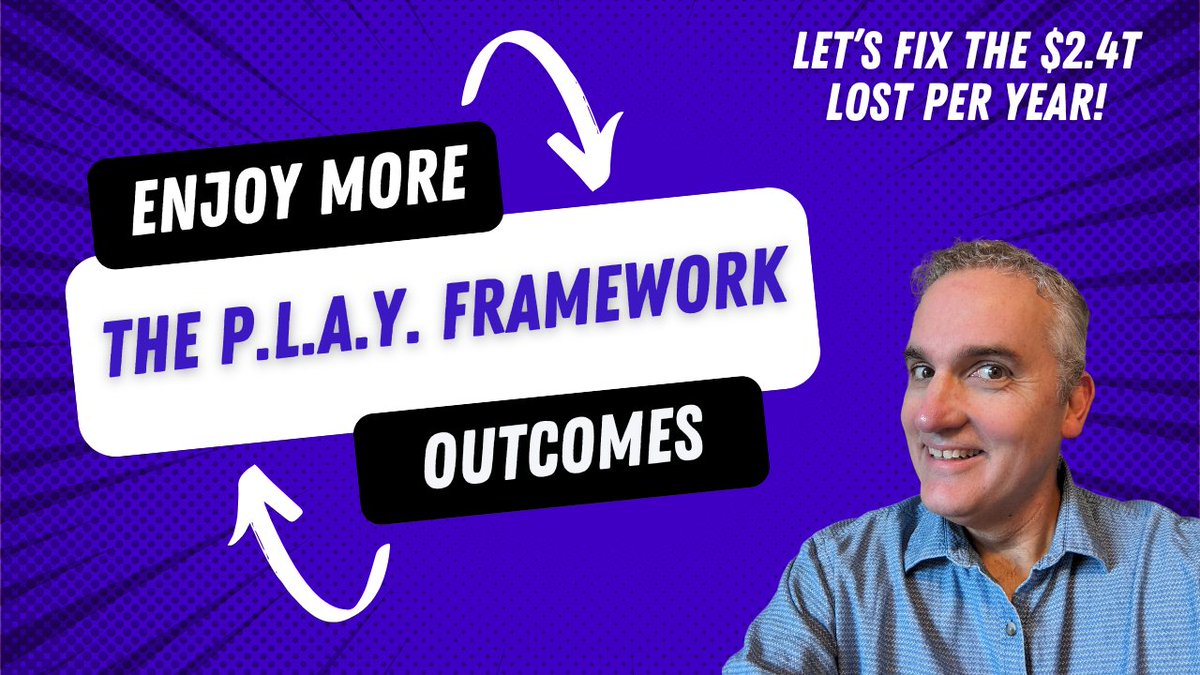 LET'S FIX THE \$2.4T LOST PER YEAR!

ENJOY MORE

THE P.L.A.Y. FRAMEWORK

OUTCOMES